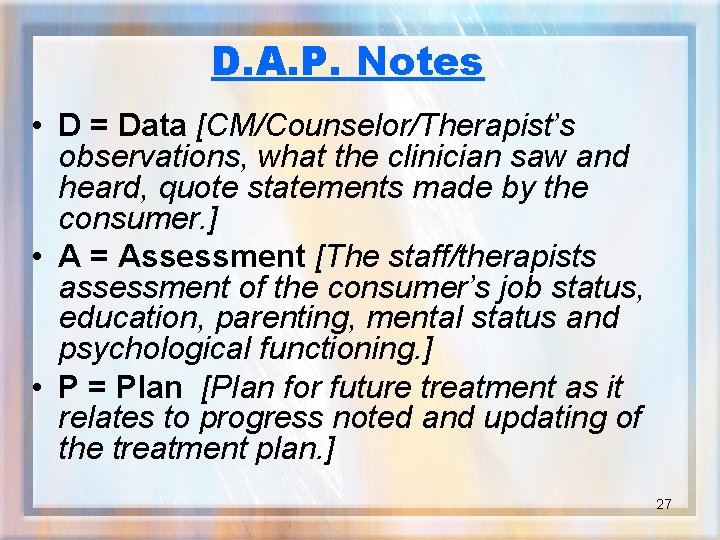 D.A.P. Notes

• D = Data [CM/Counselor/Therapist's observations, what the clinician saw and heard, quote statements made by the consumer.]

• A = Assessment [The staff/therapists assessment of the consumer's job status, education, parenting, mental status and psychological functioning.]

• P = Plan [Plan for future treatment as it relates to progress noted and updating of the treatment plan.]

27